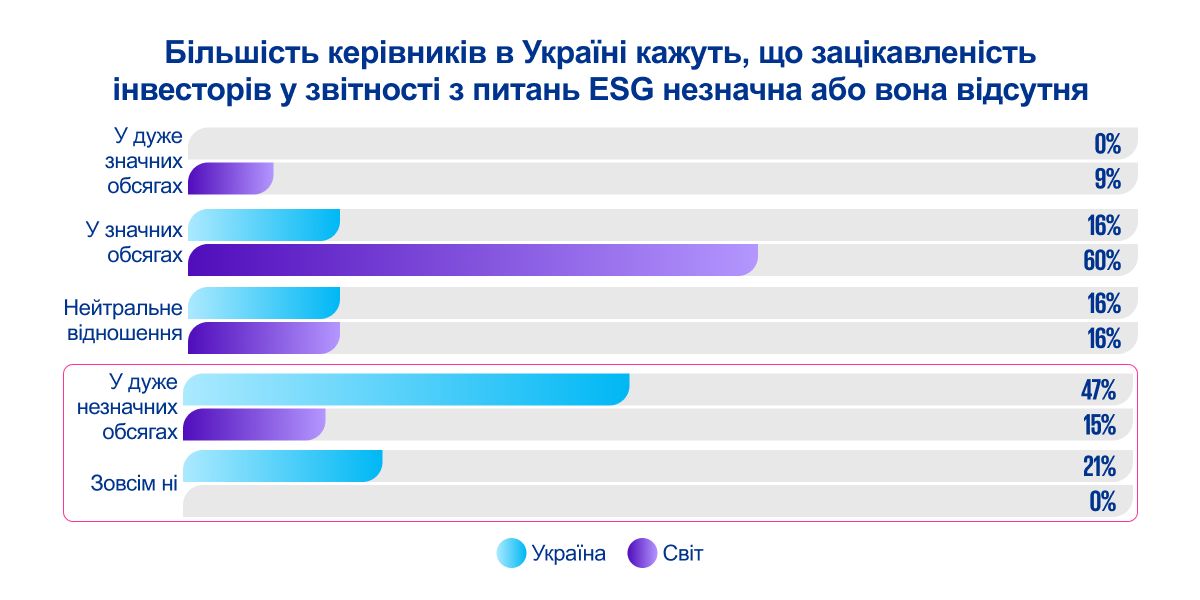 Більшість керівників в Україні кажуть, що зацікавленість інвесторів у звітності з питань ESG незначна або вона відсутня

У дуже значних обсягах
0%
9%

У значних обсягах
16%
60%

Нейтральне відношення
16%
16%

У дуже незначних обсягах
47%
15%

Зовсім ні
21%
0%

Україна
Світ